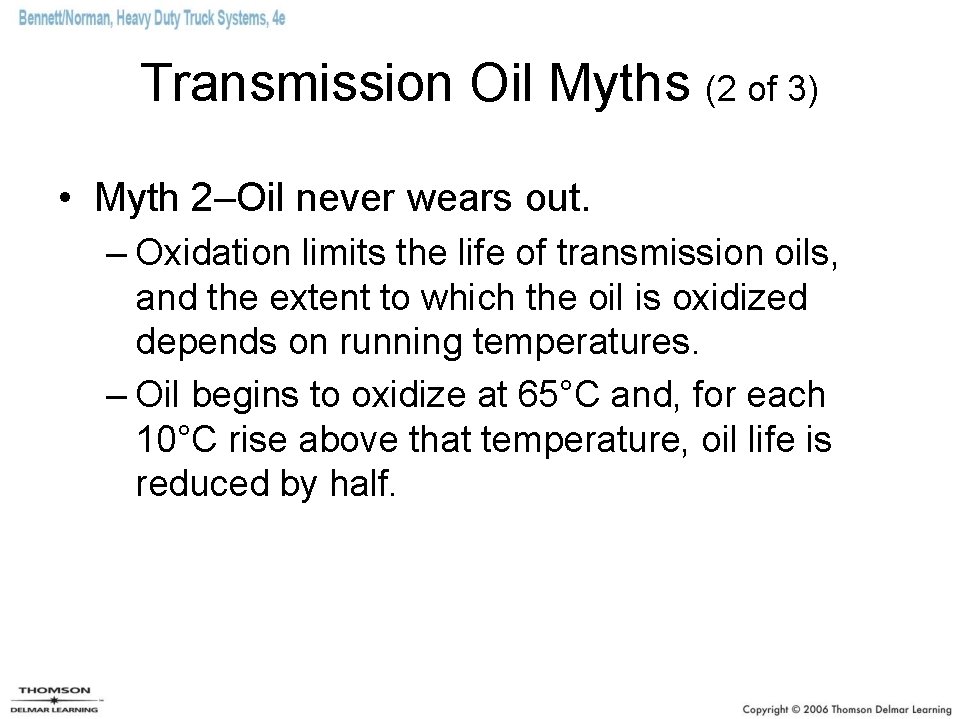 Bennett/Norman, Heavy Duty Truck Systems, 4e

Transmission Oil Myths (2 of 3)

• Myth 2–Oil never wears out.
– Oxidation limits the life of transmission oils, and the extent to which the oil is oxidized depends on running temperatures.
– Oil begins to oxidize at 65°C and, for each 10°C rise above that temperature, oil life is reduced by half.

THOMSON
DELMAR LEARNING

Copyright © 2006 Thomson Delmar Learning